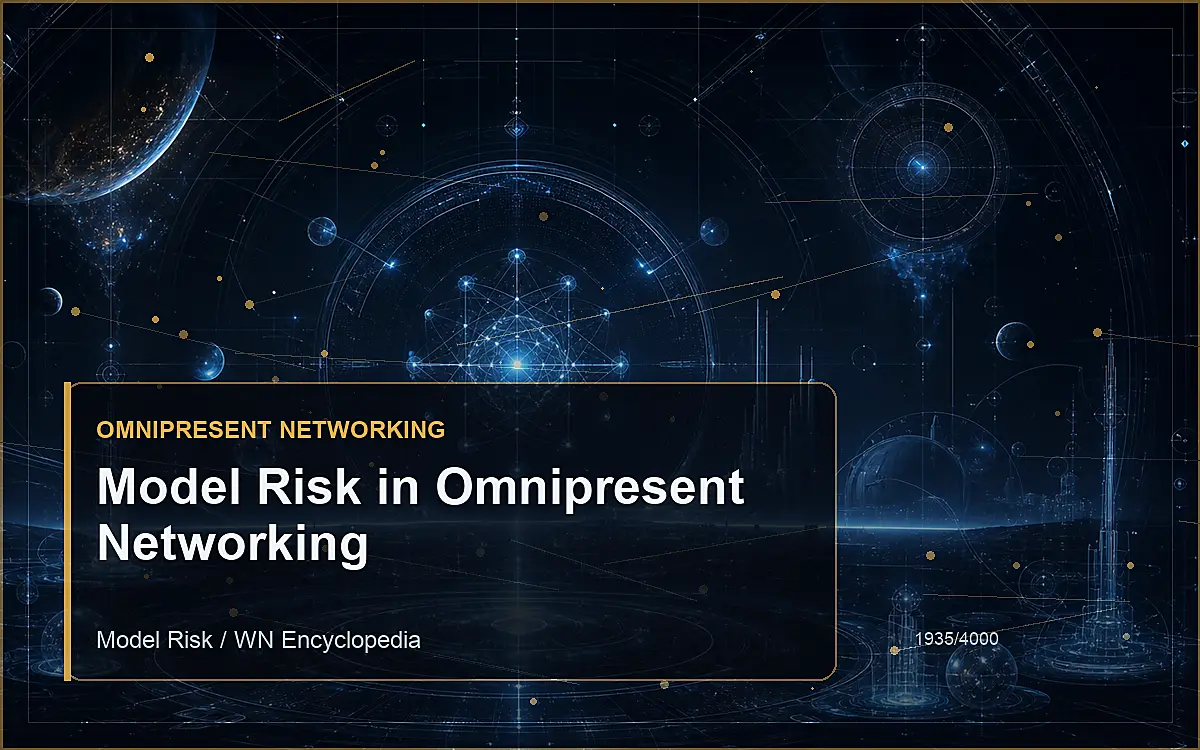 OMNIPRESENT NETWORKING

Model Risk in Omnipresent Networking

Model Risk / WN Encyclopedia

1935/4000